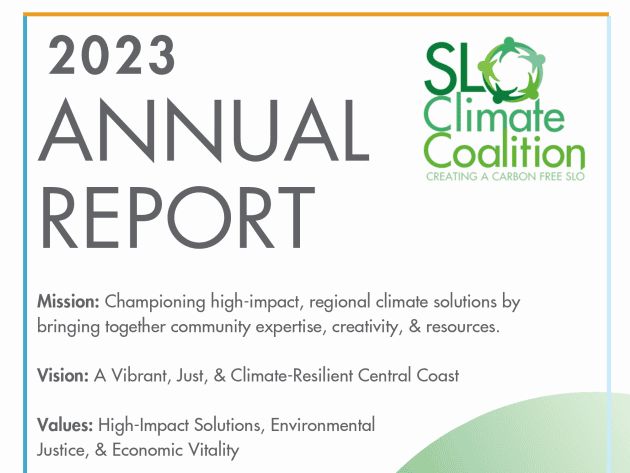 2023 ANNUAL REPORT

SLO Climate Coalition
CREATING A CARBON FREE SLO

Mission: Championing high-impact, regional climate solutions by bringing together community expertise, creativity, & resources.

Vision: A Vibrant, Just, & Climate-Resilient Central Coast

Values: High-Impact Solutions, Environmental Justice, & Economic Vitality